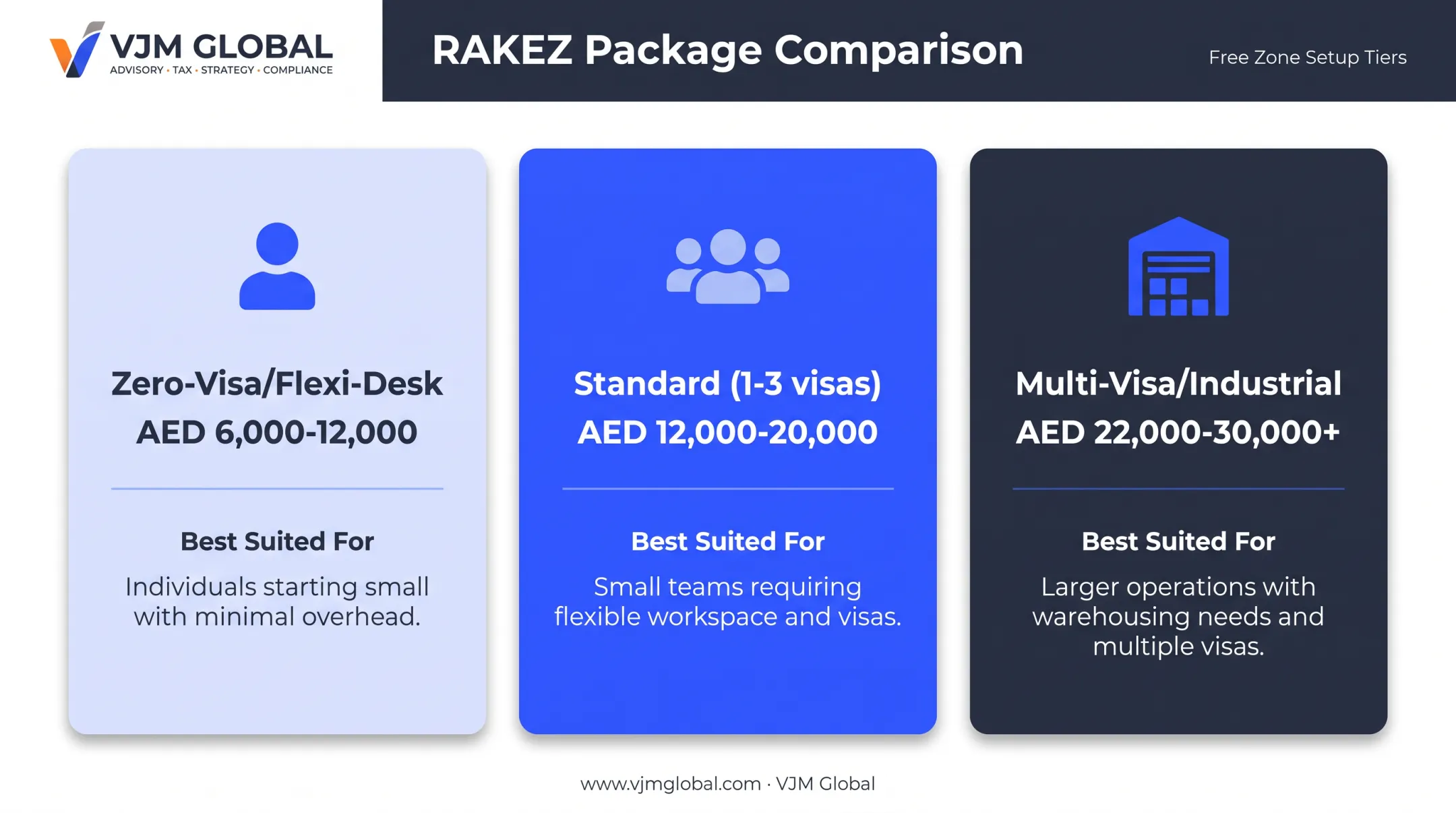 VJM GLOBAL
ADVISORY • TAX • STRATEGY • COMPLIANCE

RAKEZ Package Comparison

Free Zone Setup Tiers

Zero-Visa/Flexi-Desk
AED 6,000-12,000

Best Suited For

Individuals starting small with minimal overhead.

Standard (1-3 visas)
AED 12,000-20,000

Best Suited For

Small teams requiring flexible workspace and visas.

Multi-Visa/Industrial
AED 22,000-30,000+

Best Suited For

Larger operations with warehousing needs and multiple visas.

www.vjmglobal.com · VJM Global